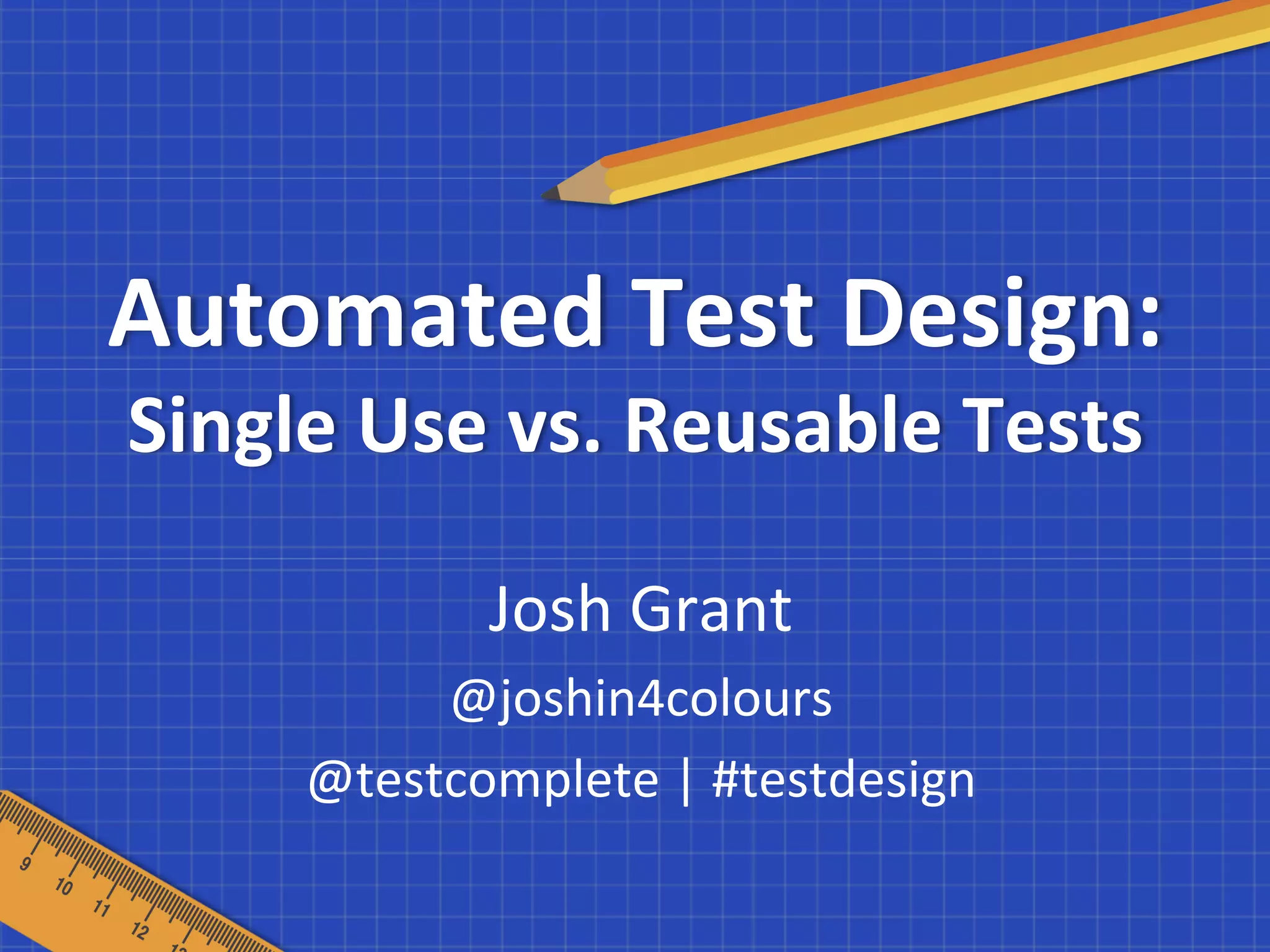 Automated Test Design:
Single Use vs. Reusable Tests

Josh Grant
@joshin4colours
@testcomplete | #testdesign

9
10
11
12